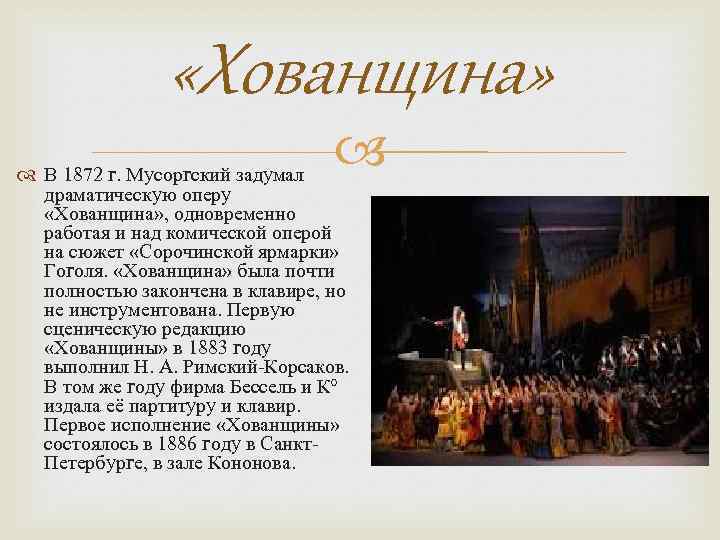 «Хованщина»

В 1872 г. Мусоргский задумал драматическую оперу «Хованщина», одновременно работая и над комической оперой на сюжет «Сорочинской ярмарки» Гоголя. «Хованщина» была почти полностью закончена в клавире, но не инструментована. Первую сценическую редакцию «Хованщины» в 1883 году выполнил Н. А. Римский-Корсаков. В том же году фирма Бессель и К° издала её партитуру и клавир. Первое исполнение «Хованщины» состоялось в 1886 году в Санкт-Петербурге, в зале Кононова.